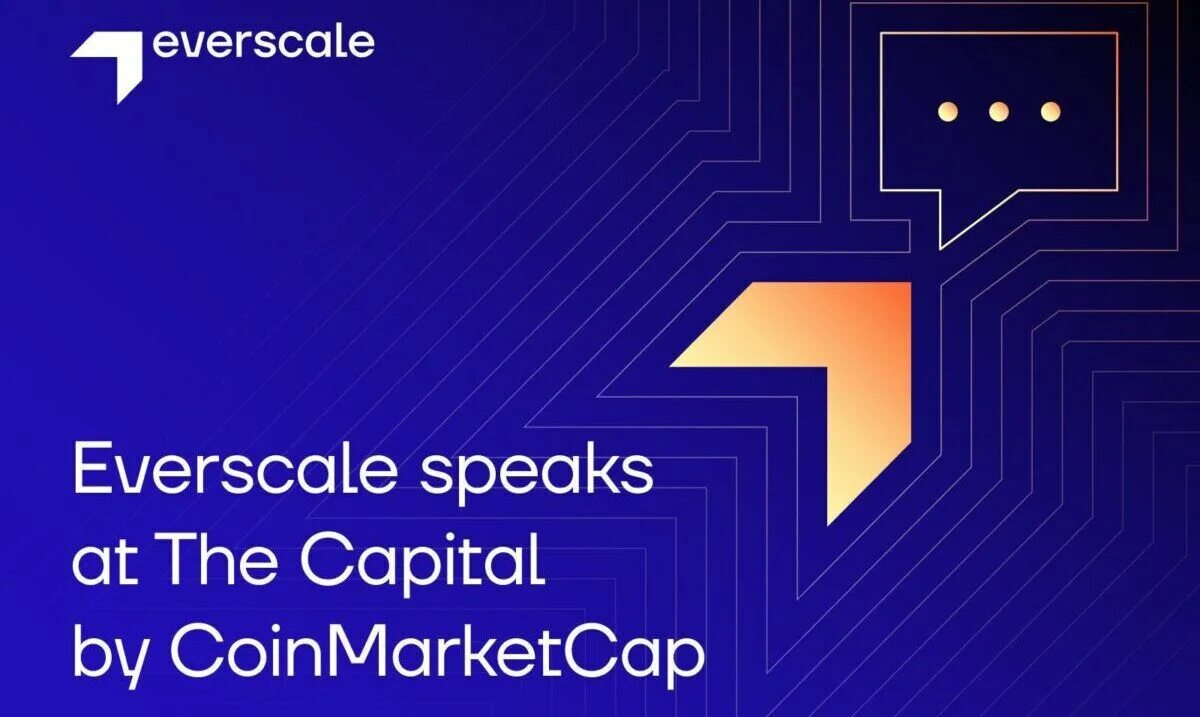 everscale

Everscale speaks at The Capital by CoinMarketCap